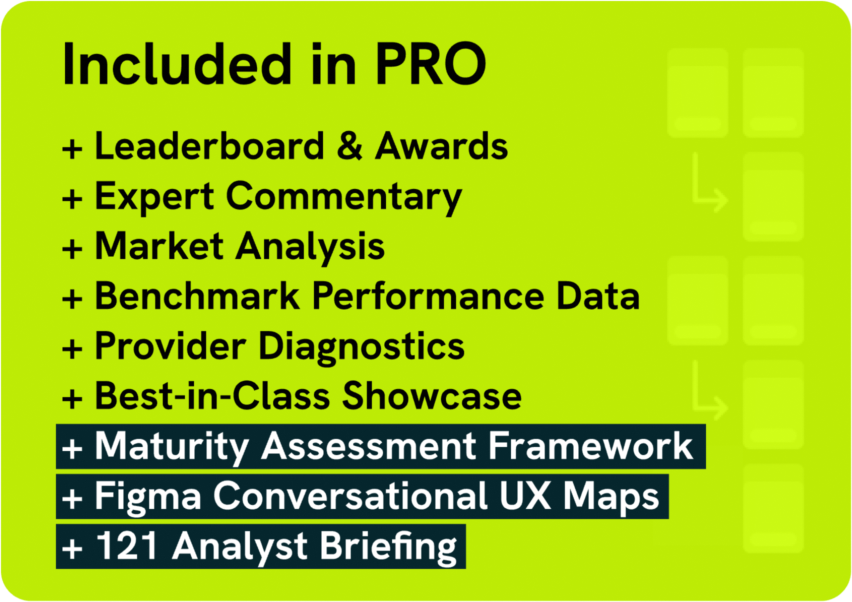 Included in PRO

+ Leaderboard & Awards
+ Expert Commentary
+ Market Analysis
+ Benchmark Performance Data
+ Provider Diagnostics
+ Best-in-Class Showcase
+ Maturity Assessment Framework
+ Figma Conversational UX Maps
+ 121 Analyst Briefing